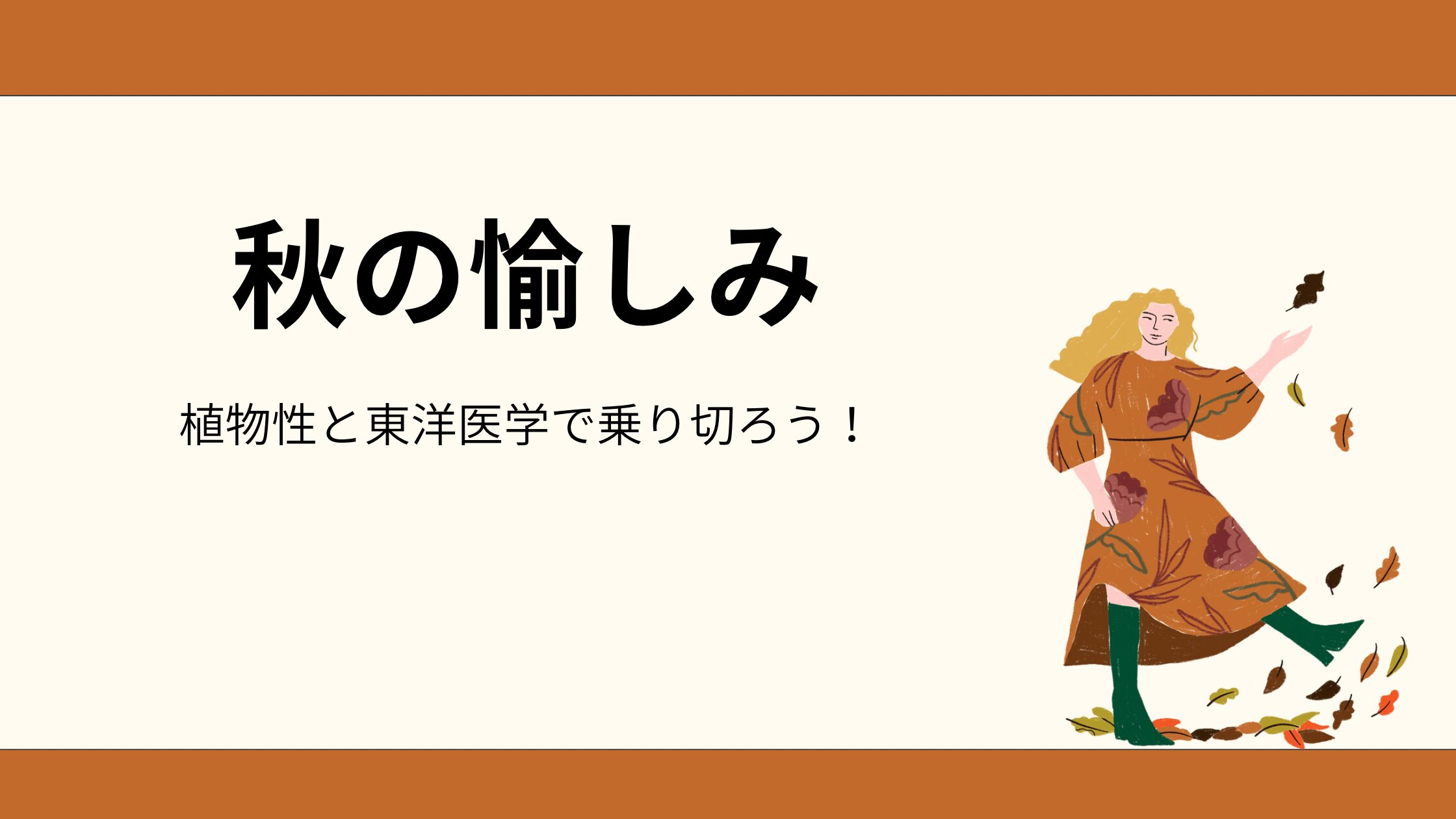 秋の愉しみ

植物性と東洋医学で乗り切ろう！